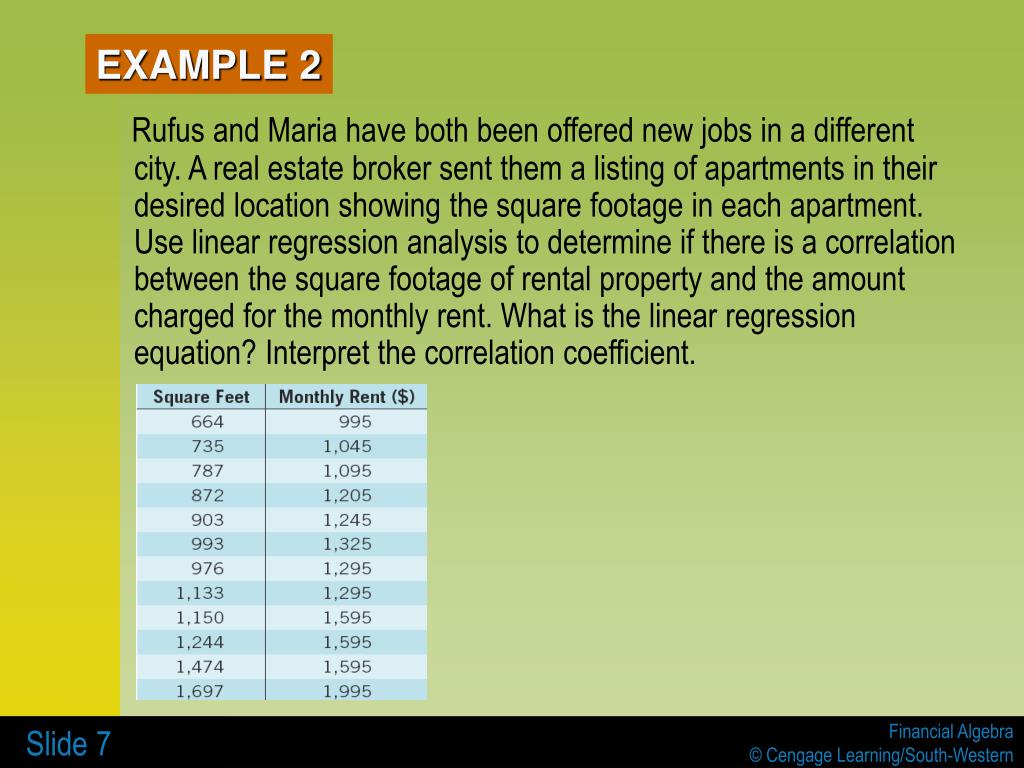 EXAMPLE 2

Rufus and Maria have both been offered new jobs in a different city. A real estate broker sent them a listing of apartments in their desired location showing the square footage in each apartment. Use linear regression analysis to determine if there is a correlation between the square footage of rental property and the amount charged for the monthly rent. What is the linear regression equation? Interpret the correlation coefficient.

| Square Feet | Monthly Rent ($) |
|---|---|
| 664 | 995 |
| 735 | 1,045 |
| 787 | 1,095 |
| 872 | 1,205 |
| 903 | 1,245 |
| 993 | 1,325 |
| 976 | 1,295 |
| 1,133 | 1,295 |
| 1,150 | 1,595 |
| 1,244 | 1,595 |
| 1,474 | 1,595 |
| 1,697 | 1,995 |

Slide 7

Financial Algebra
© Cengage Learning/South-Western